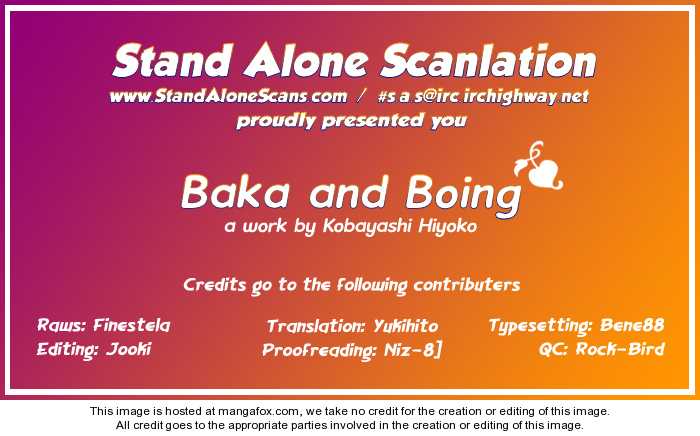 Stand Alone Scanlation
www.StandAloneScans.com / #s.a.s@irc.irchighway.net
proudly presented you

Baka and Boing
a work by Kobayashi Hiyoko

Credits go to the following contributers

Raws: Finestela
Editing: Jooki

Translation: Yukihito
Proofreading: Niz-8]

Typesetting: Bene88
QC: Rock-Bird

This image is hosted at mangafox.com, we take no credit for the creation or editing of this image.
All credit goes to the appropriate parties involved in the creation or editing of this image.